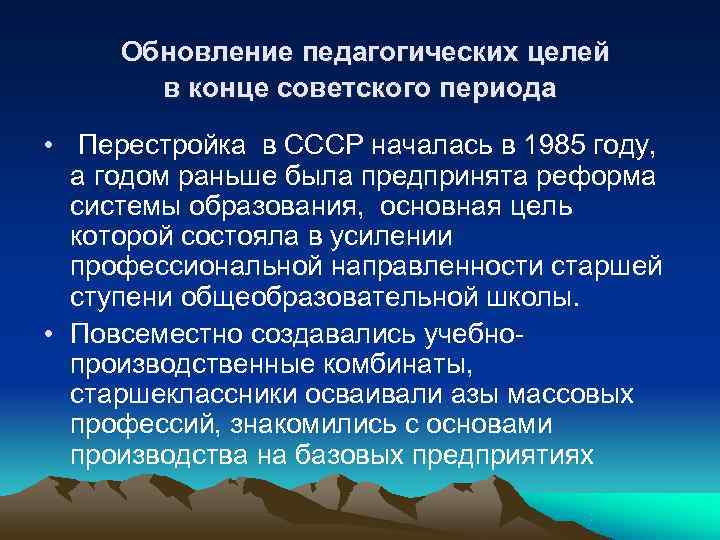 Обновление педагогических целей в конце советского периода

• Перестройка в СССР началась в 1985 году, а годом раньше была предпринята реформа системы образования, основная цель которой состояла в усилении профессиональной направленности старшей ступени общеобразовательной школы.

• Повсеместно создавались учебно-производственные комбинаты, старшеклассники осваивали азы массовых профессий, знакомились с основами производства на базовых предприятиях